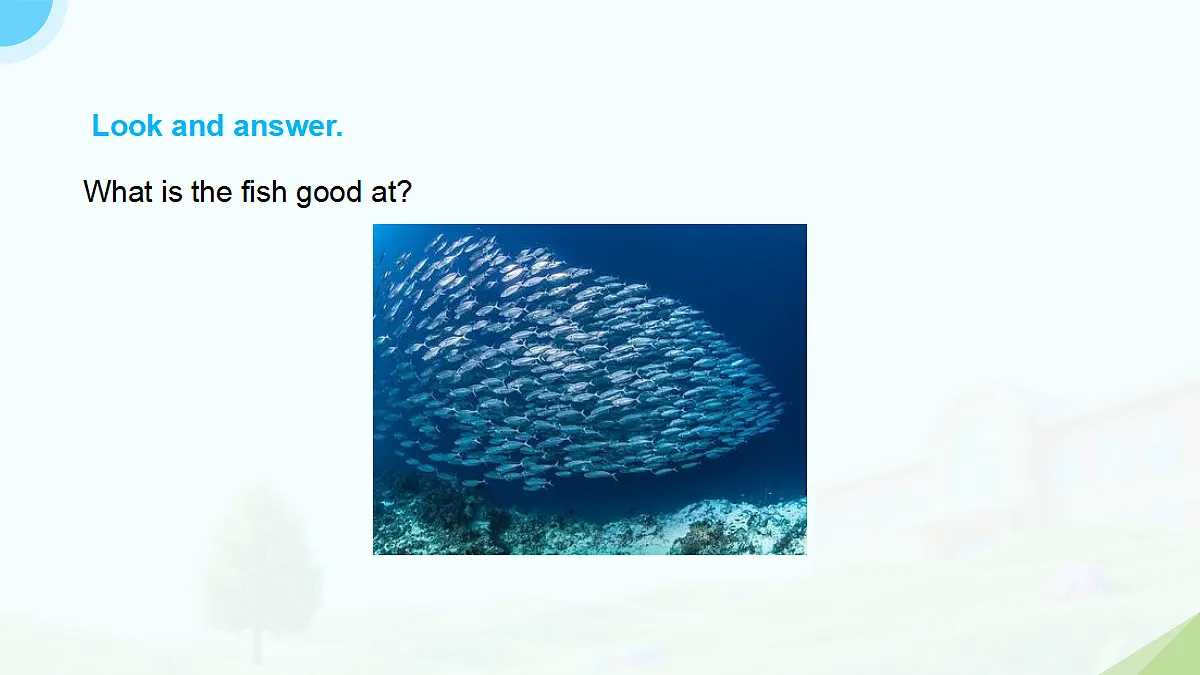 Look and answer.

What is the fish good at?